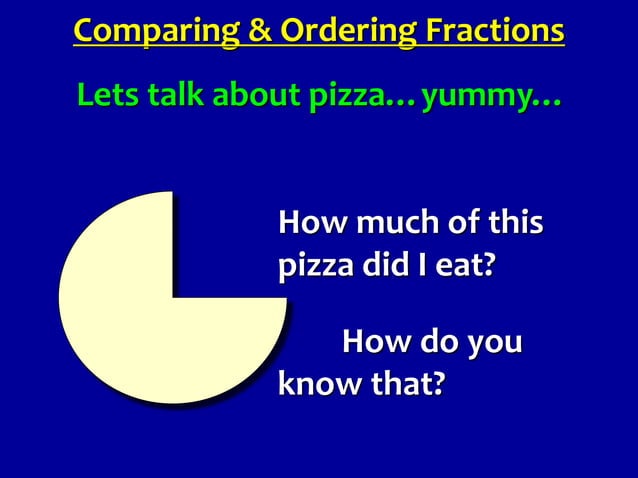 Comparing & Ordering Fractions

Lets talk about pizza… yummy…

How much of this pizza did I eat?

How do you know that?